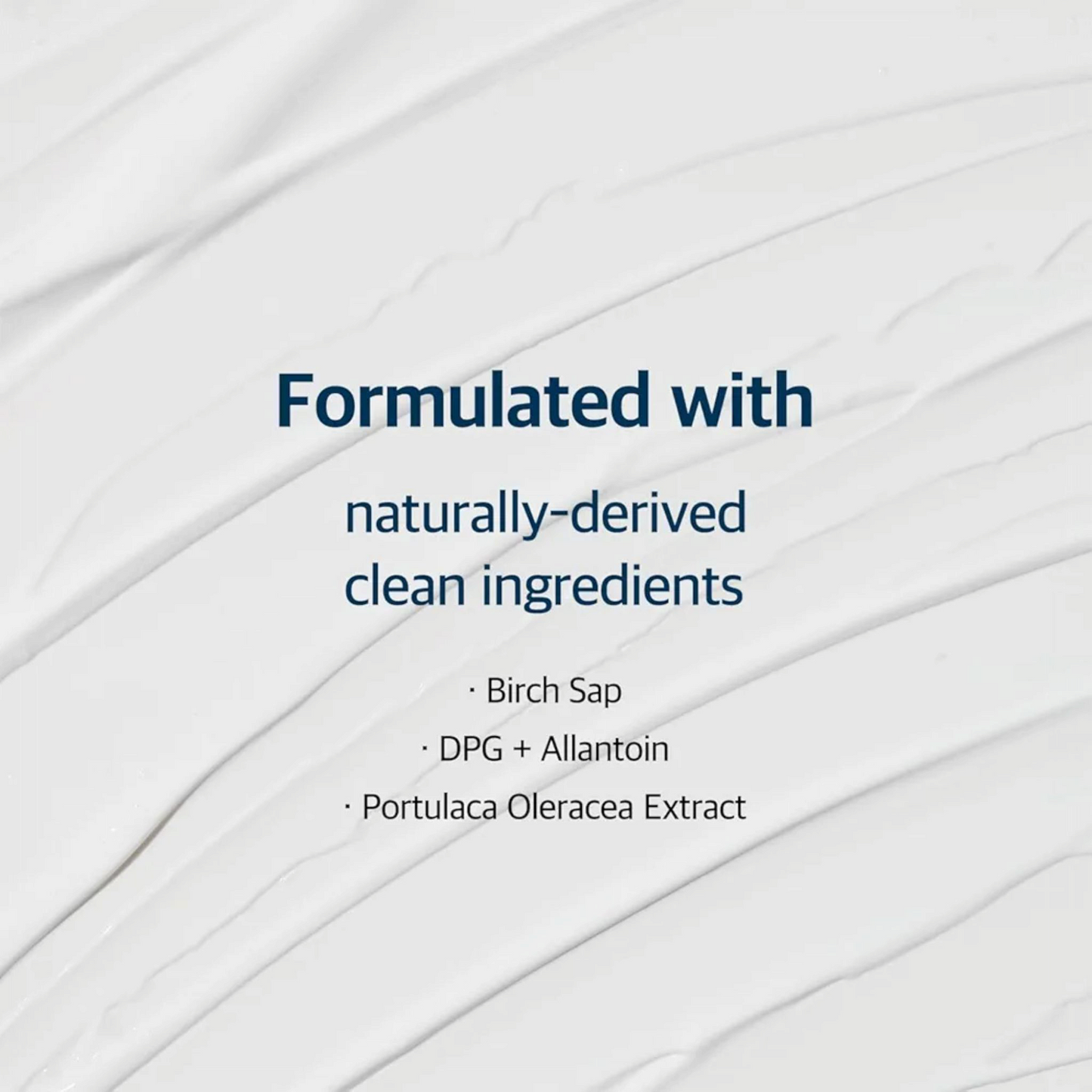 Formulated with

naturally-derived clean ingredients

· Birch Sap
· DPG + Allantoin
· Portulaca Oleracea Extract